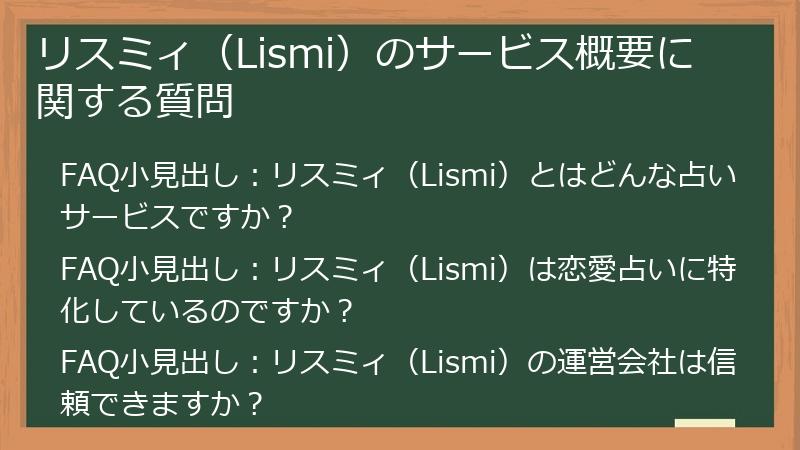 リスミィ（Lismi）のサービス概要に関する質問

FAQ小見出し：リスミィ（Lismi）とはどんな占いサービスですか？

FAQ小見出し：リスミィ（Lismi）は恋愛占いに特化しているのですか？

FAQ小見出し：リスミィ（Lismi）の運営会社は信頼できますか？